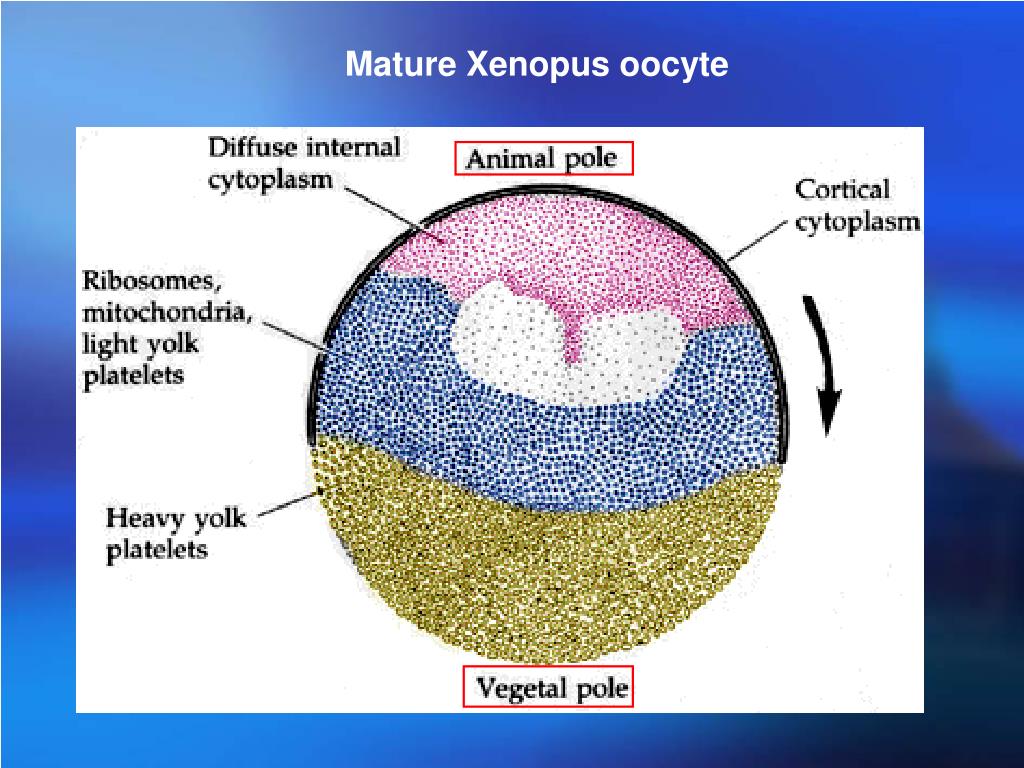 Mature Xenopus oocyte

Diffuse internal cytoplasm

Animal pole

Cortical cytoplasm

Ribosomes, mitochondria, light yolk platelets

Heavy yolk platelets

Vegetal pole